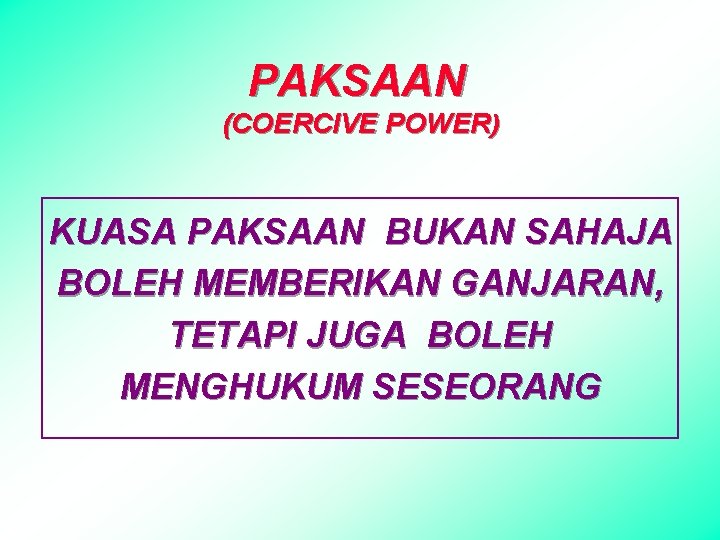 PAKSAAN
(COERCIVE POWER)

KUASA PAKSAAN BUKAN SAHAJA BOLEH MEMBERIKAN GANJARAN, TETAPI JUGA BOLEH MENGHUKUM SESEORANG